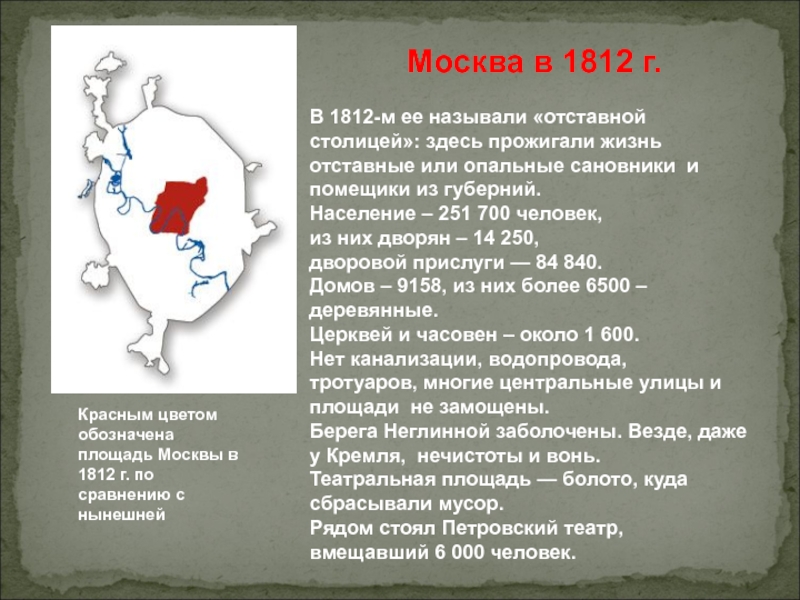 Москва в 1812 г.

В 1812-м ее называли «отставной столицей»: здесь прожигали жизнь отставные или опальные сановники и помещики из губерний.
Население – 251 700 человек,
из них дворян – 14 250,
дворовой прислуги — 84 840.
Домов – 9158, из них более 6500 – деревянные.
Церквей и часовен – около 1 600.
Нет канализации, водопровода, тротуаров, многие центральные улицы и площади не замощены.
Берега Неглинной заболочены. Везде, даже у Кремля, нечистоты и вонь.
Театральная площадь — болото, куда сбрасывали мусор.
Рядом стоял Петровский театр, вмещавший 6 000 человек.

Красным цветом обозначена площадь Москвы в 1812 г. по сравнению с нынешней